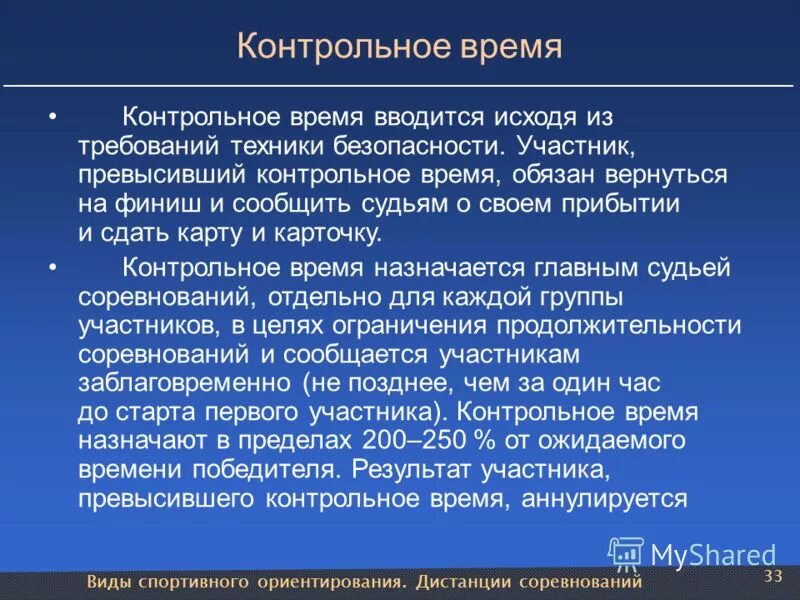 Контрольное время

• Контрольное время вводится исходя из требований техники безопасности. Участник, превысивший контрольное время, обязан вернуться на финиш и сообщить судьям о своем прибытии и сдать карту и карточку.

• Контрольное время назначается главным судьей соревнований, отдельно для каждой группы участников, в целях ограничения продолжительности соревнований и сообщается участникам заблаговременно (не позднее, чем за один час до старта первого участника). Контрольное время назначают в пределах 200–250 % от ожидаемого времени победителя. Результат участника, превысившего контрольное время, аннулируется

MyShared

Виды спортивного ориентирования. Дистанции соревнований

33